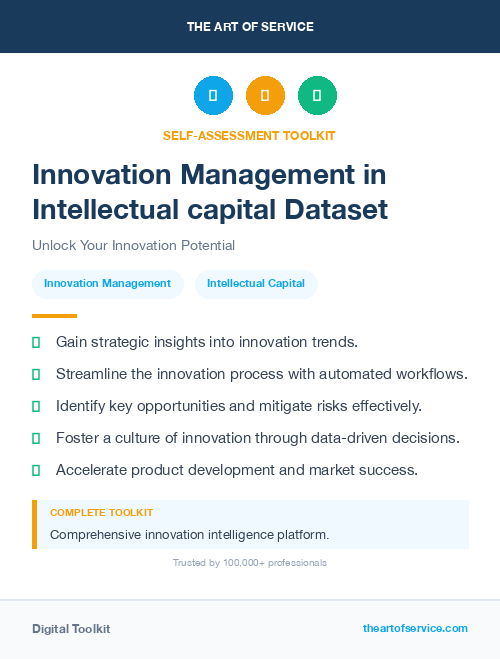 THE ART OF SERVICE

SELF-ASSESSMENT TOOLKIT

Innovation Management in Intellectual capital Dataset

Unlock Your Innovation Potential

Innovation Management

Intellectual Capital

Gain strategic insights into innovation trends.

Streamline the innovation process with automated workflows.

Identify key opportunities and mitigate risks effectively.

Foster a culture of innovation through data-driven decisions.

Accelerate product development and market success.

COMPLETE TOOLKIT

Comprehensive innovation intelligence platform.

Trusted by 100,000+ professionals

Digital Toolkit

theartofservice.com